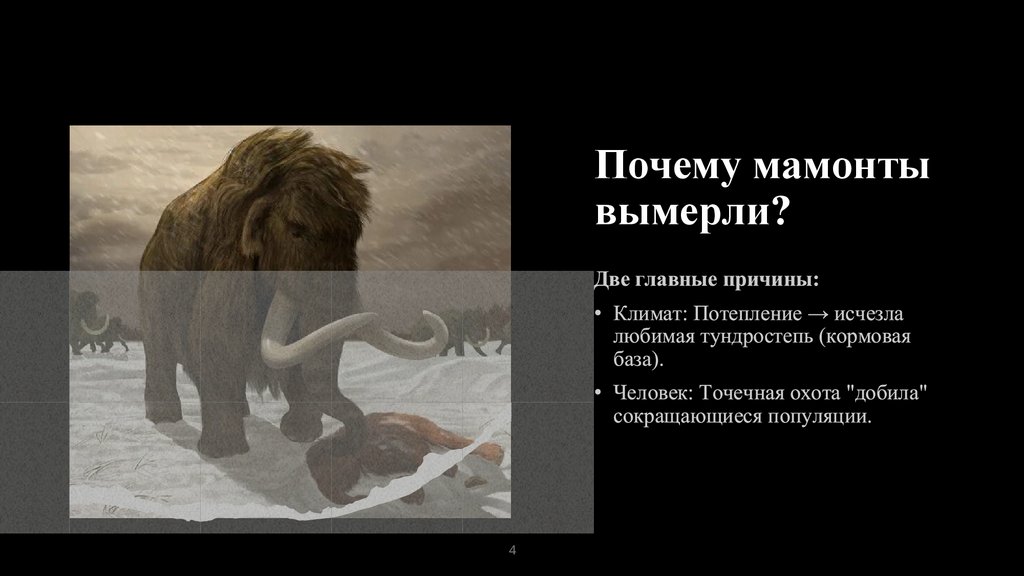 Почему мамонты вымерли?

Две главные причины:

• Климат: Потепление → исчезла любимая тундростепь (кормовая база).

• Человек: Точечная охота "добила" сокращающиеся популяции.

4